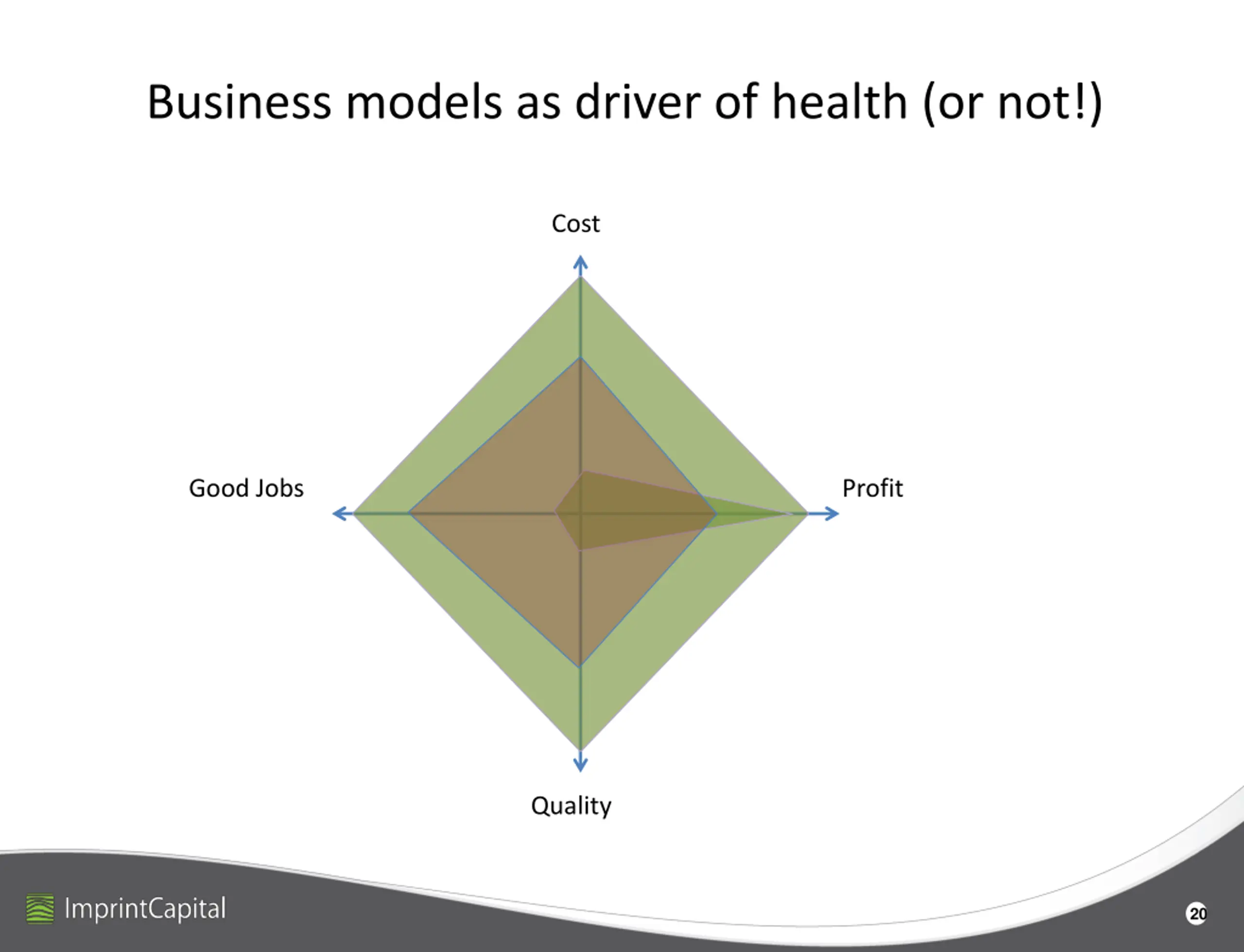 Business models as driver of health (or not!)

Cost

Good Jobs

Profit

Quality

ImprintCapital

20